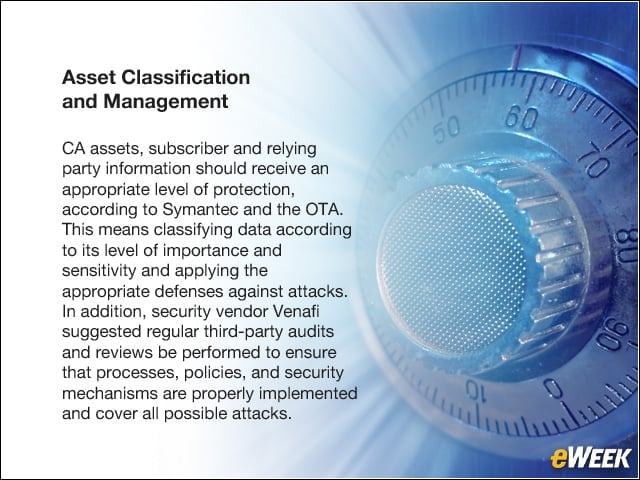 Asset Classification and Management

CA assets, subscriber and relying party information should receive an appropriate level of protection, according to Symantec and the OTA. This means classifying data according to its level of importance and sensitivity and applying the appropriate defenses against attacks. In addition, security vendor Venafi suggested regular third-party audits and reviews be performed to ensure that processes, policies, and security mechanisms are properly implemented and cover all possible attacks.

50 60 70 80 90 0 10

eWEEK